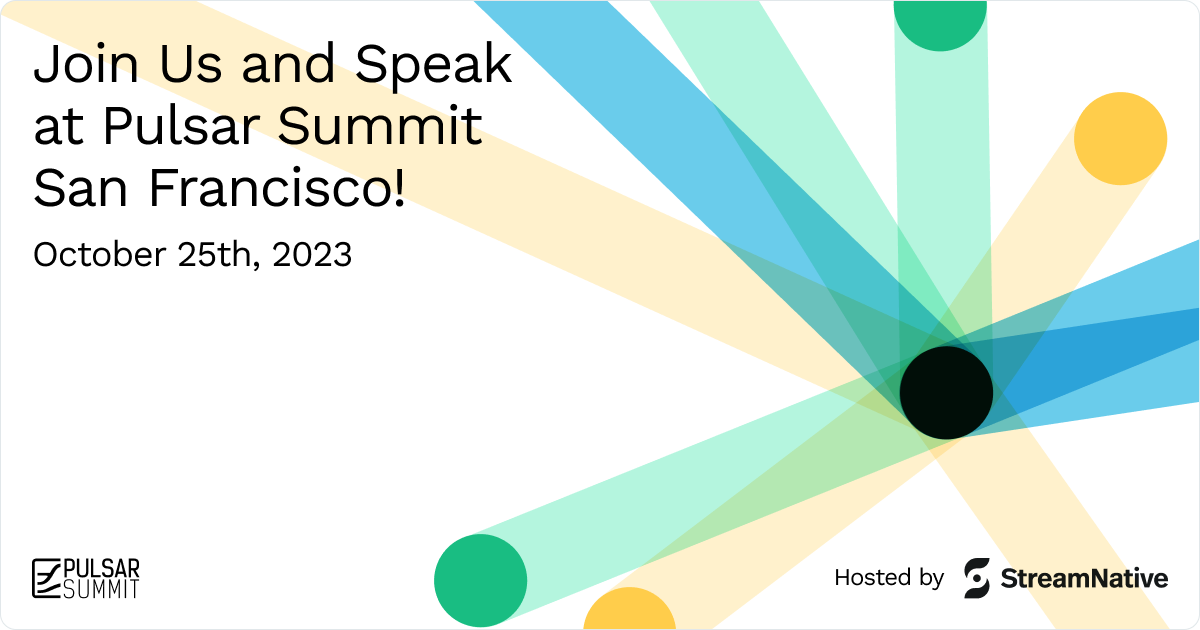 Join Us and Speak at Pulsar Summit San Francisco!

October 25th, 2023

PULSAR SUMMIT

Hosted by StreamNative